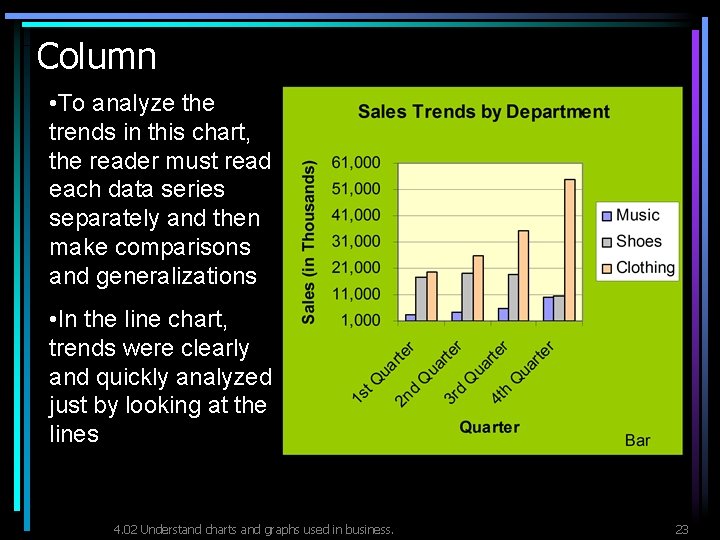 Column

•To analyze the trends in this chart, the reader must read each data series separately and then make comparisons and generalizations

•In the line chart, trends were clearly and quickly analyzed just by looking at the lines

Sales Trends by Department

Sales (in Thousands)

61,000
51,000
41,000
31,000
21,000
11,000
1,000

1st Quarter
2nd Quarter
3rd Quarter
4th Quarter

Quarter

Music
Shoes
Clothing

Bar

4.02 Understand charts and graphs used in business.

23